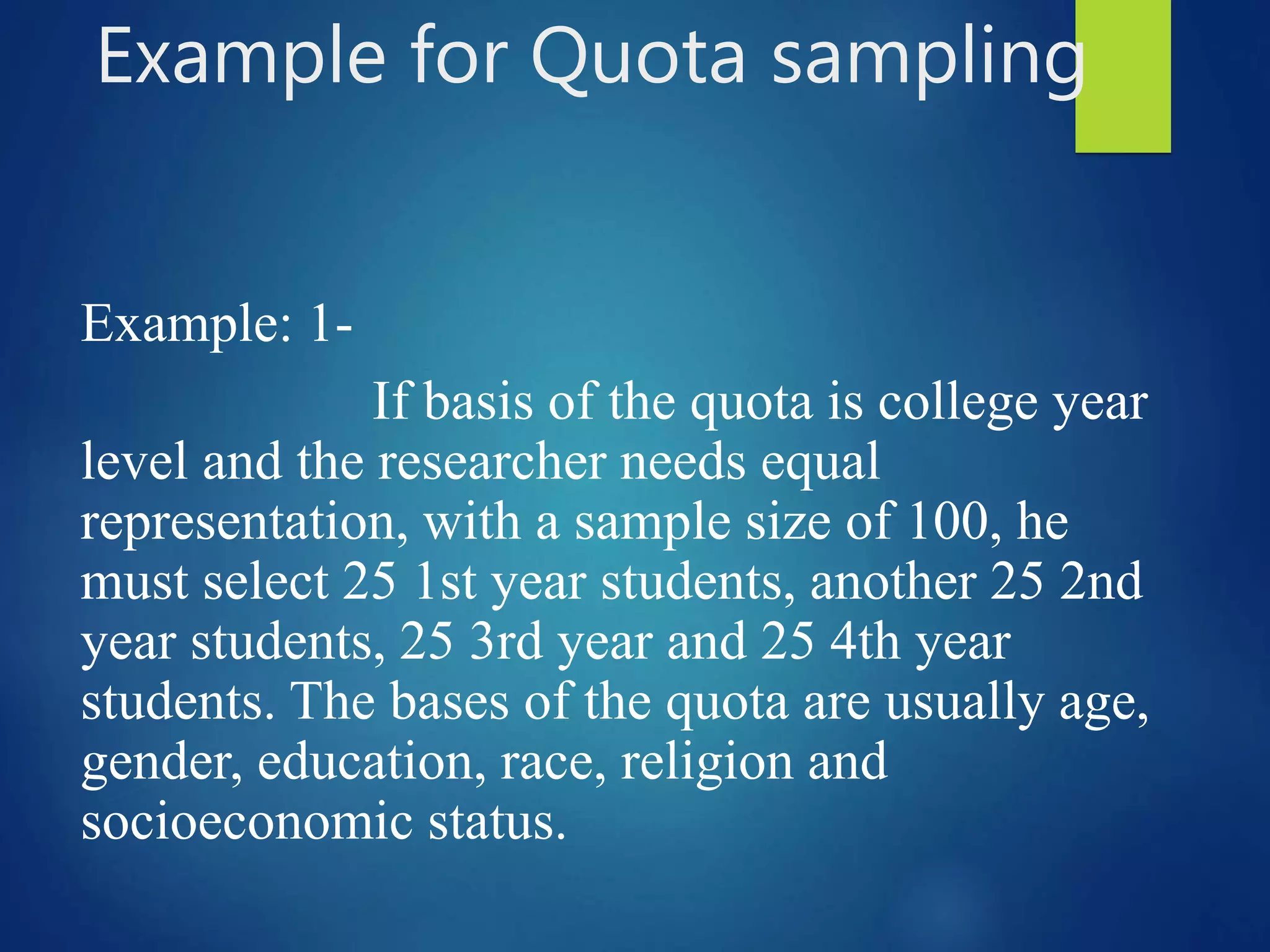 Example for Quota sampling

Example: 1-

If basis of the quota is college year level and the researcher needs equal representation, with a sample size of 100, he must select 25 1st year students, another 25 2nd year students, 25 3rd year and 25 4th year students. The bases of the quota are usually age, gender, education, race, religion and socioeconomic status.